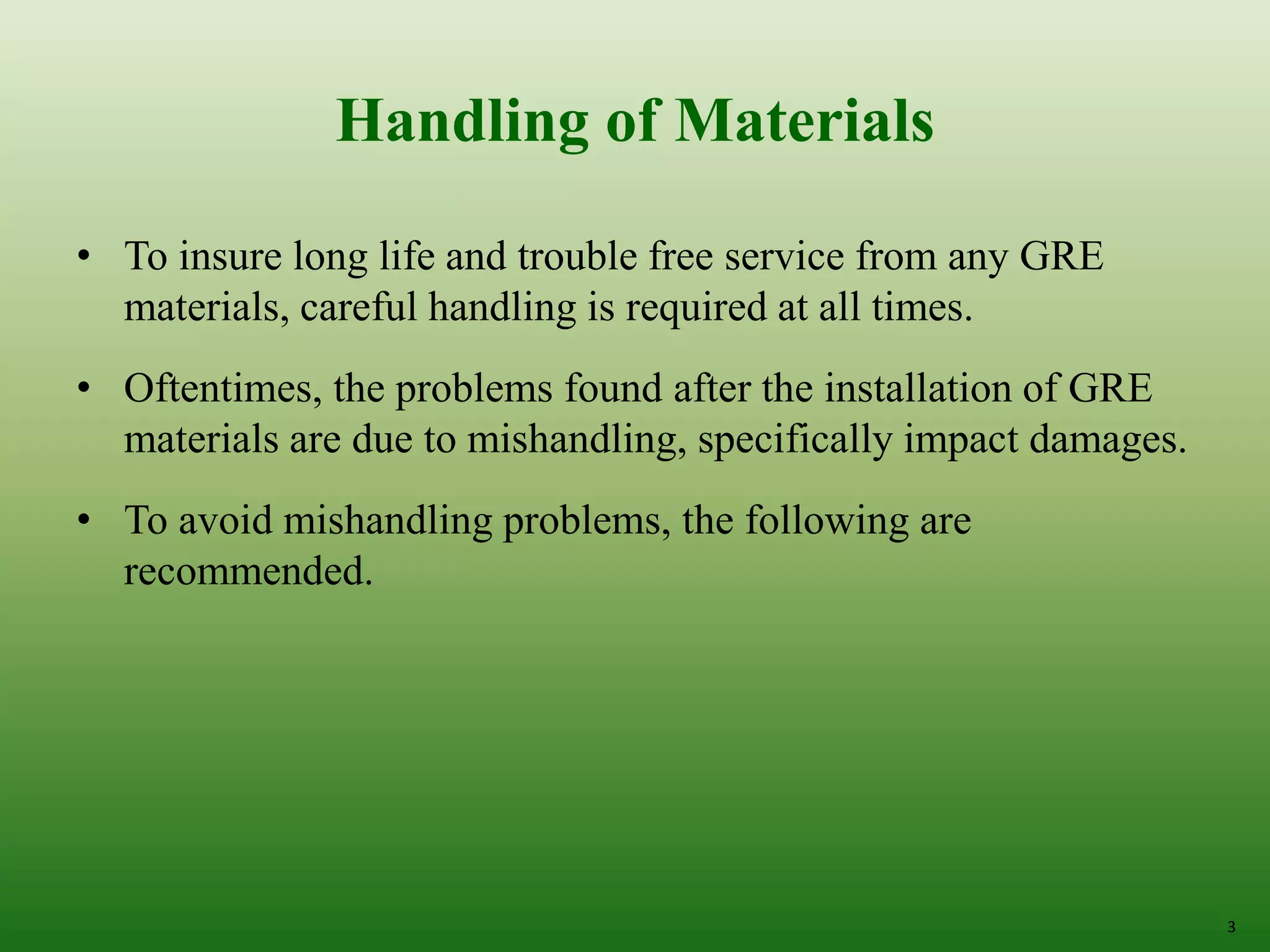 Handling of Materials

• To insure long life and trouble free service from any GRE materials, careful handling is required at all times.

• Oftentimes, the problems found after the installation of GRE materials are due to mishandling, specifically impact damages.

• To avoid mishandling problems, the following are recommended.

3